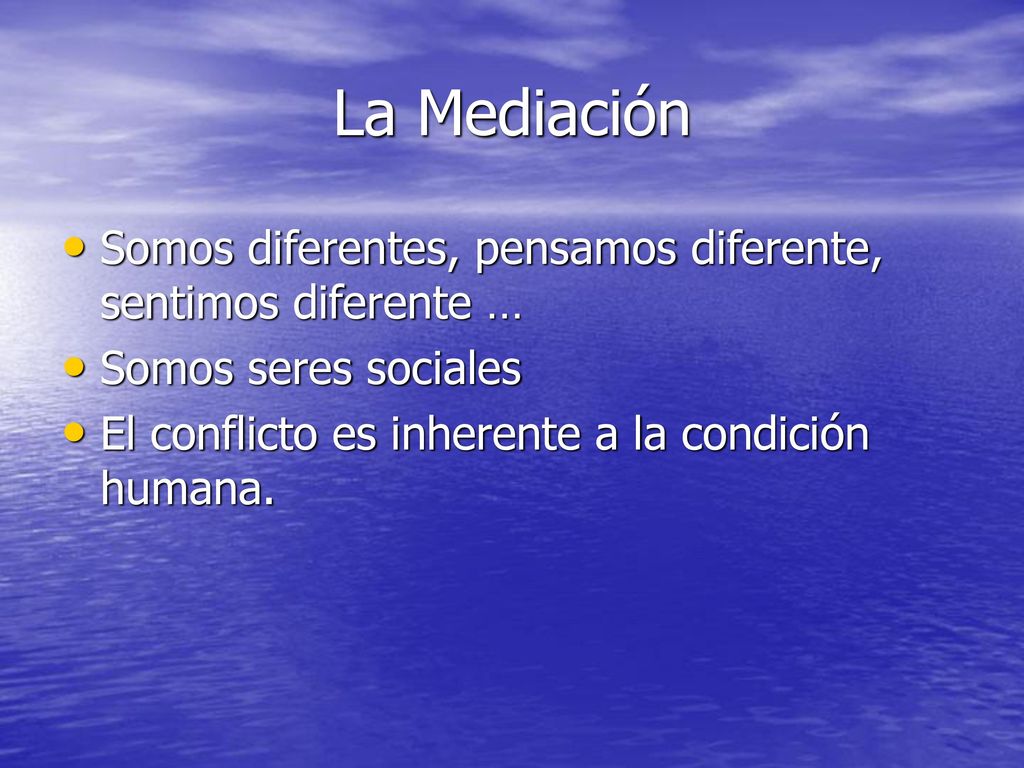 La Mediación

• Somos diferentes, pensamos diferente, sentimos diferente …
• Somos seres sociales
• El conflicto es inherente a la condición humana.